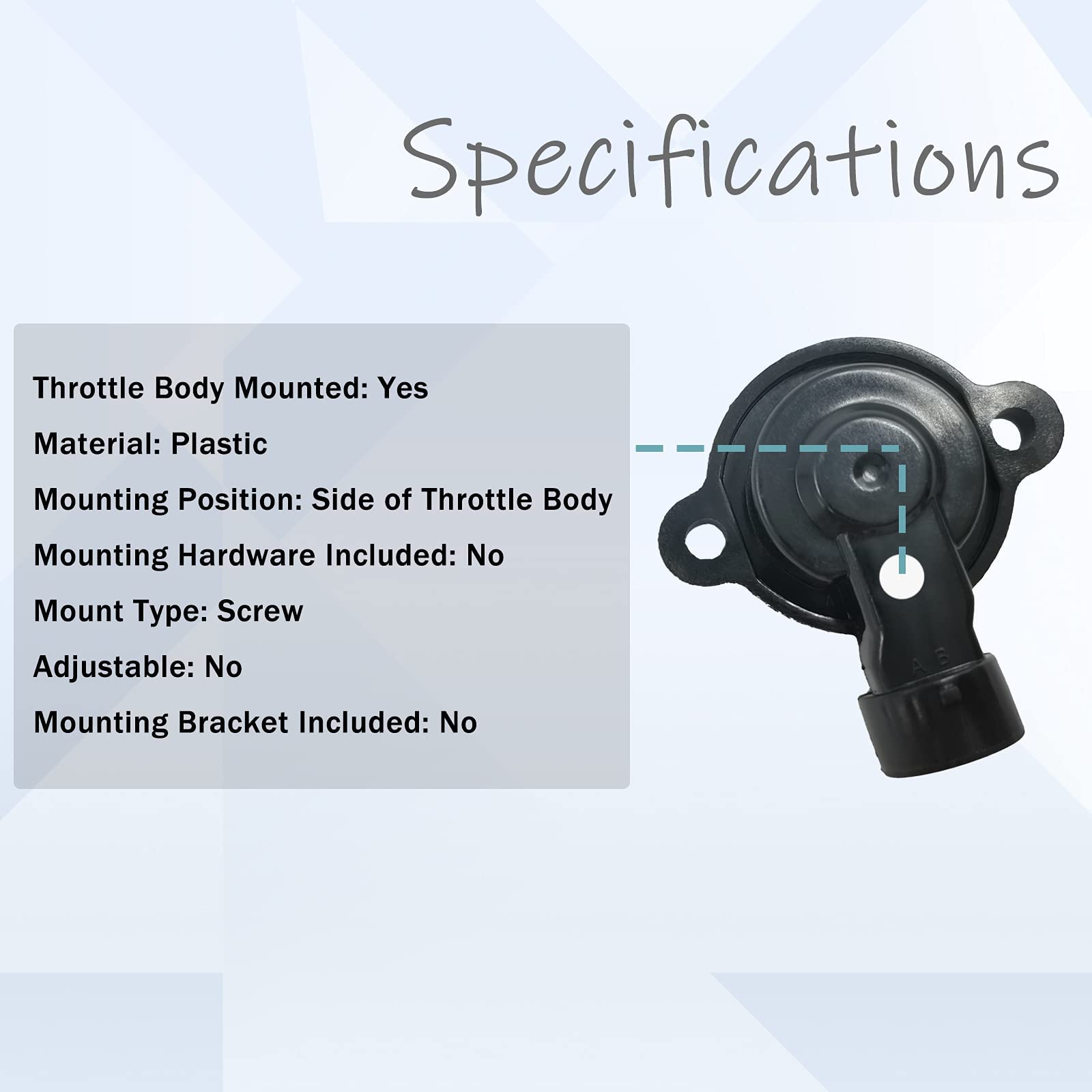 Specifications

Throttle Body Mounted: Yes

Material: Plastic

Mounting Position: Side of Throttle Body

Mounting Hardware Included: No

Mount Type: Screw

Adjustable: No

Mounting Bracket Included: No

A B